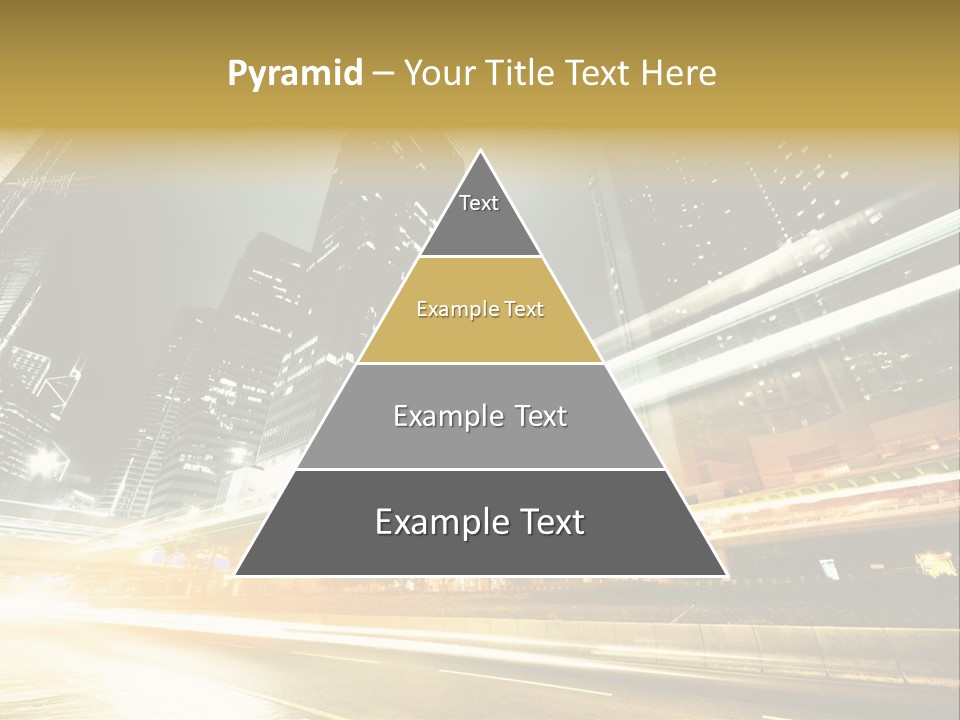 Pyramid – Your Title Text Here

Text

Example Text

Example Text

Example Text